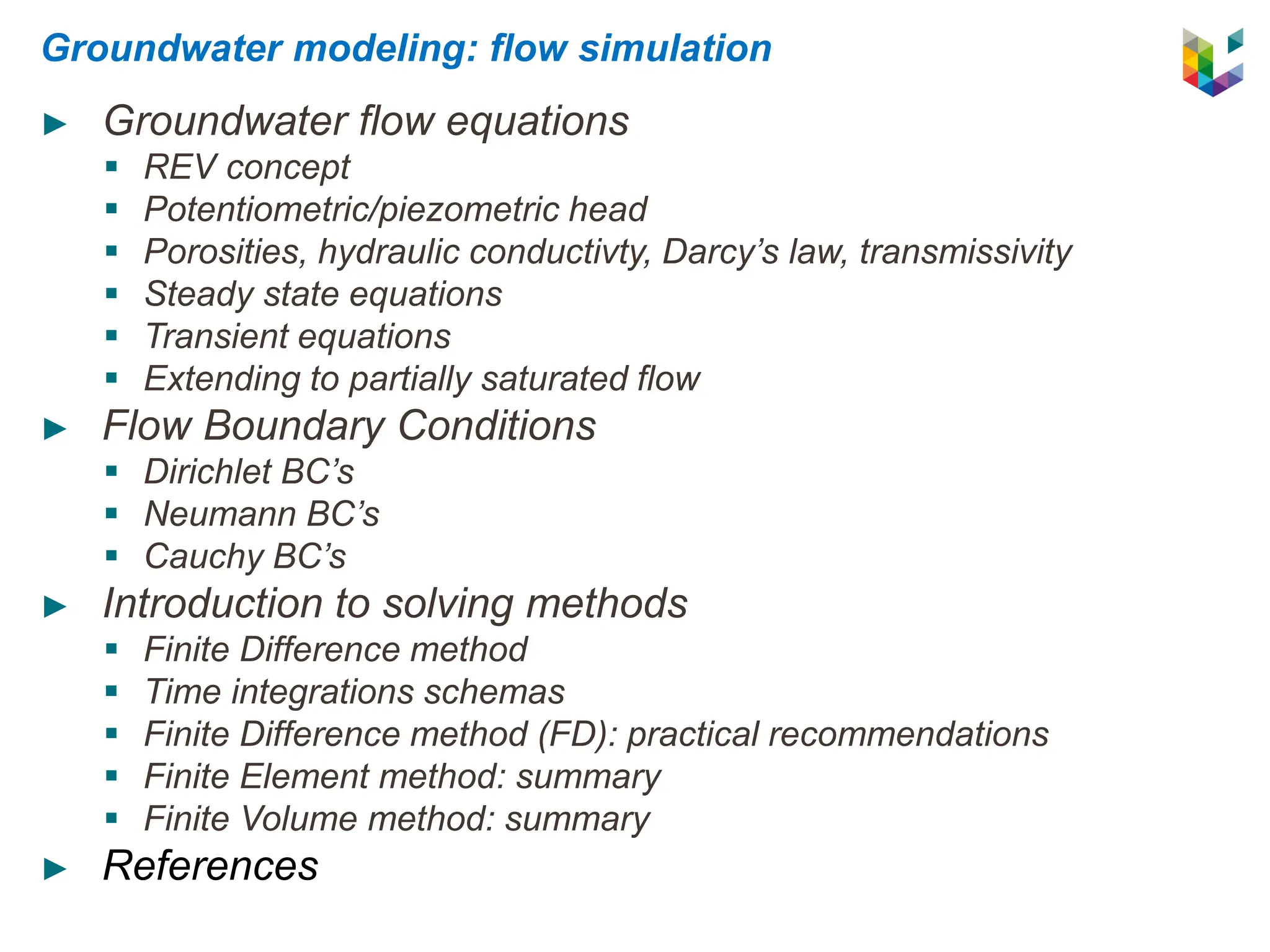 Groundwater modeling: flow simulation

► Groundwater flow equations
▪ REV concept
▪ Potentiometric/piezometric head
▪ Porosities, hydraulic conductivty, Darcy's law, transmissivity
▪ Steady state equations
▪ Transient equations
▪ Extending to partially saturated flow

► Flow Boundary Conditions
▪ Dirichlet BC's
▪ Neumann BC's
▪ Cauchy BC's

► Introduction to solving methods
▪ Finite Difference method
▪ Time integrations schemas
▪ Finite Difference method (FD): practical recommendations
▪ Finite Element method: summary
▪ Finite Volume method: summary

► References